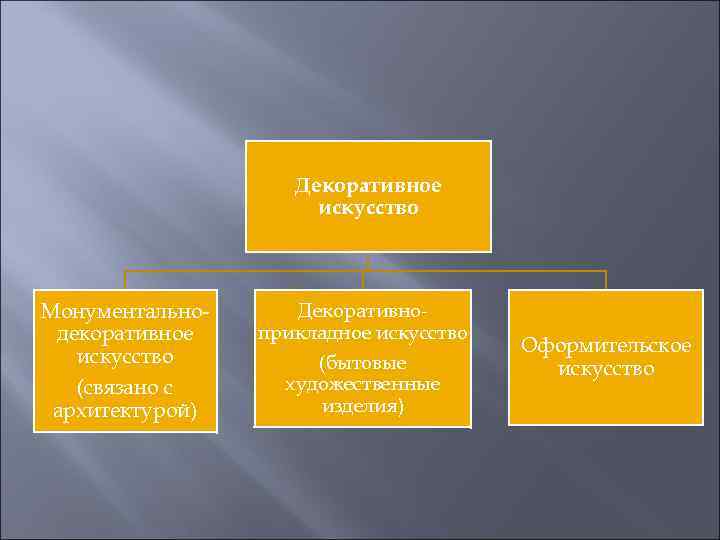 Декоративное искусство

Монументально-декоративное искусство

(связано с архитектурой)

Декоративно-прикладное искусство

(бытовые художественные изделия)

Оформительское искусство